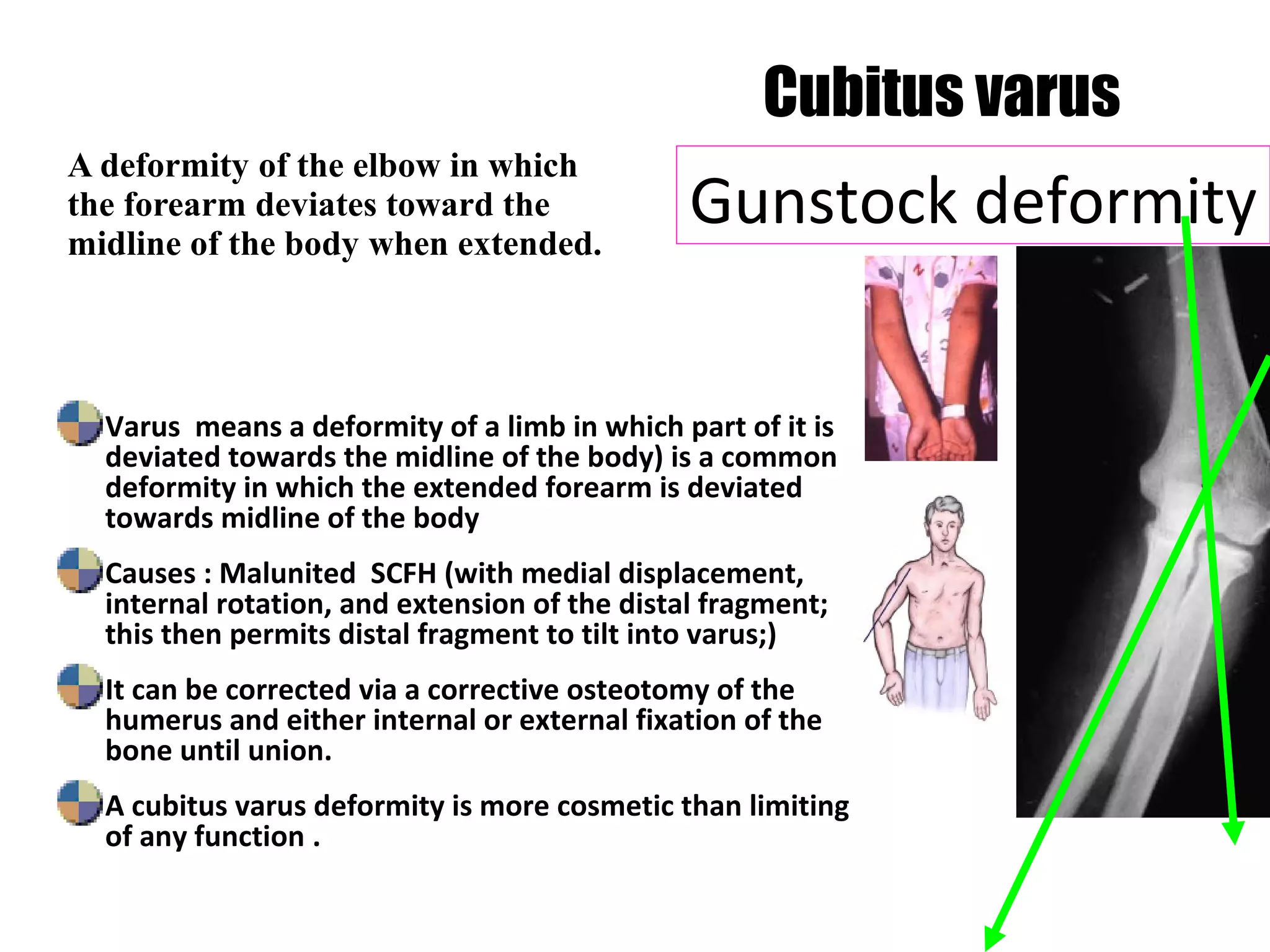 Cubitus varus

A deformity of the elbow in which the forearm deviates toward the midline of the body when extended.

Gunstock deformity

Varus means a deformity of a limb in which part of it is deviated towards the midline of the body) is a common deformity in which the extended forearm is deviated towards midline of the body

Causes : Malunited SCFH (with medial displacement, internal rotation, and extension of the distal fragment; this then permits distal fragment to tilt into varus;)

It can be corrected via a corrective osteotomy of the humerus and either internal or external fixation of the bone until union.

A cubitus varus deformity is more cosmetic than limiting of any function .